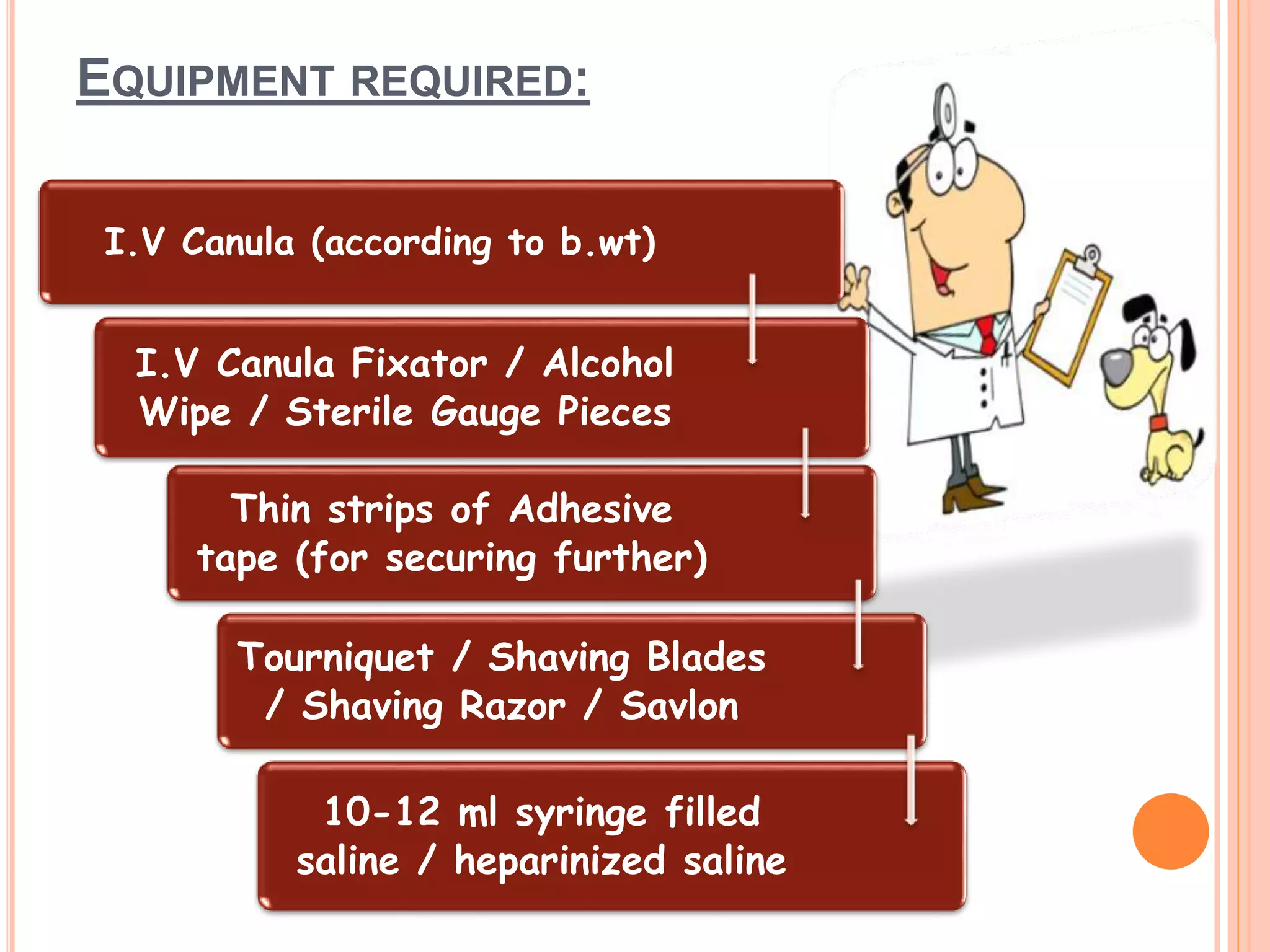 EQUIPMENT REQUIRED:

I.V Canula (according to b.wt)

I.V Canula Fixator / Alcohol Wipe / Sterile Gauge Pieces

Thin strips of Adhesive tape (for securing further)

Tourniquet / Shaving Blades / Shaving Razor / Savlon

10-12 ml syringe filled saline / heparinized saline